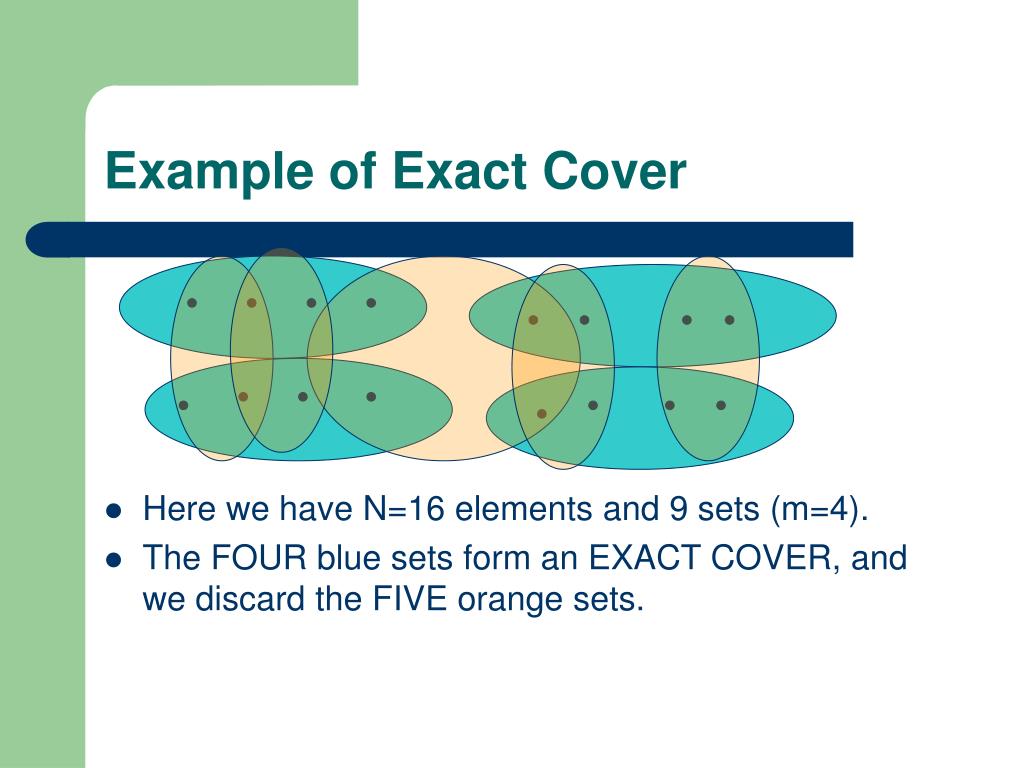 Example of Exact Cover

- Here we have N=16 elements and 9 sets (m=4).
- The FOUR blue sets form an EXACT COVER, and we discard the FIVE orange sets.